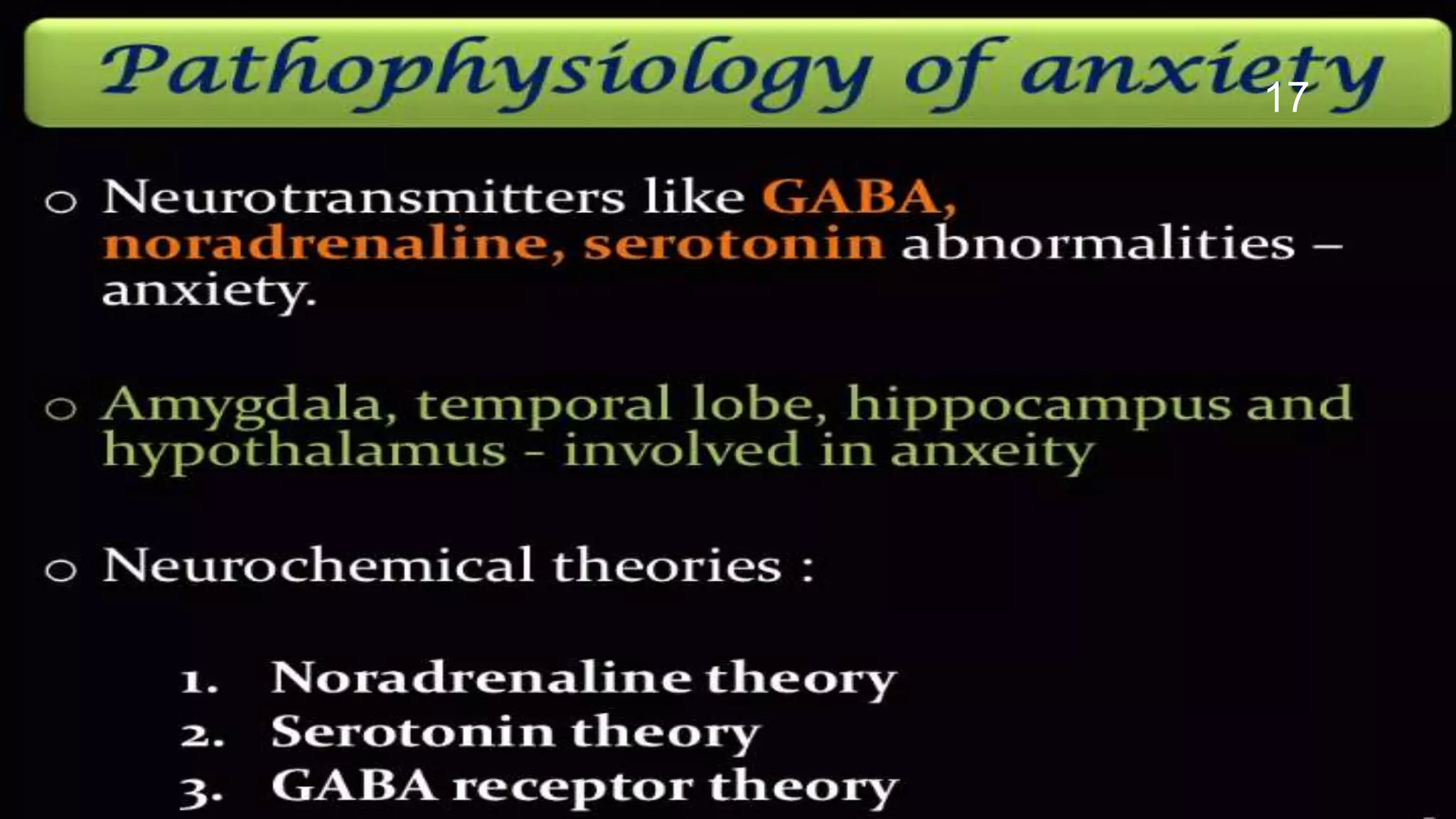 Pathophysiology of anxiety

17

o Neurotransmitters like GABA, noradrenaline, serotonin abnormalities – anxiety.

o Amygdala, temporal lobe, hippocampus and hypothalamus - involved in anxeity

o Neurochemical theories :

1. Noradrenaline theory
2. Serotonin theory
3. GABA receptor theory